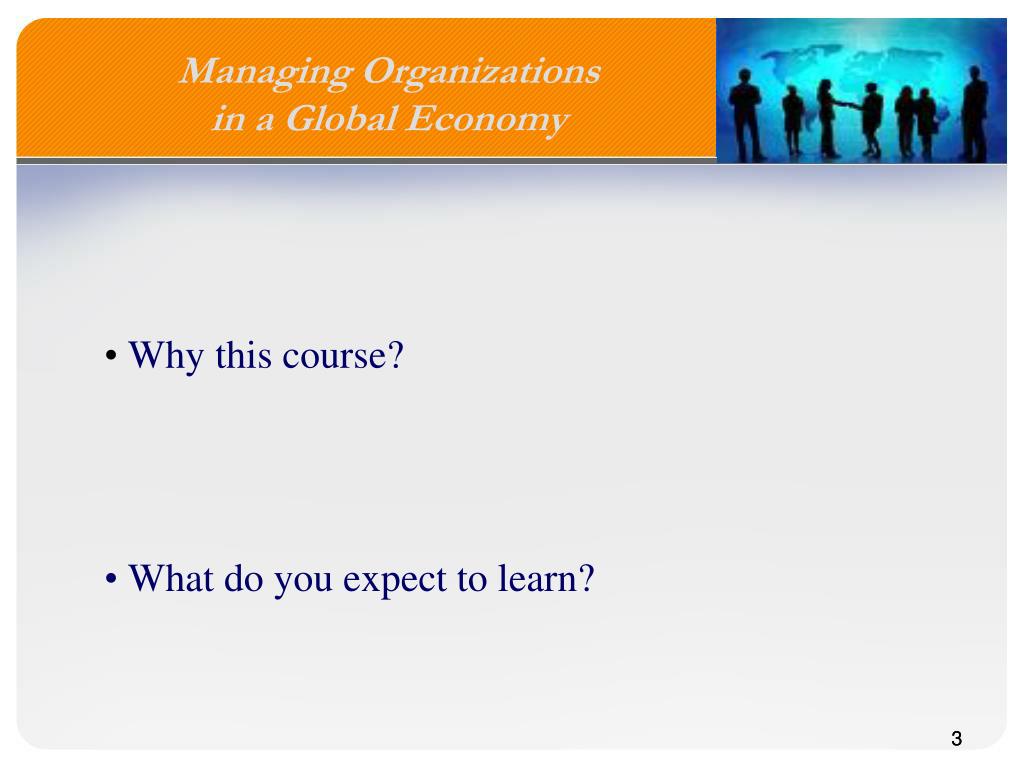 Managing Organizations
in a Global Economy

• Why this course?

• What do you expect to learn?

3